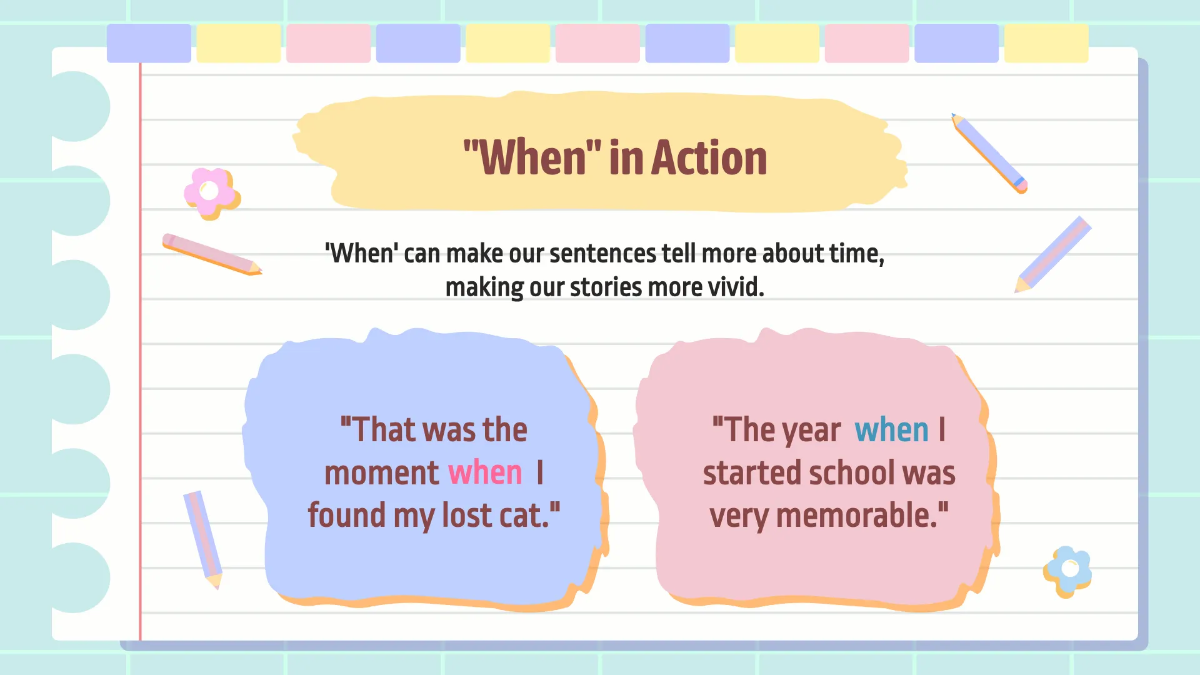 "When" in Action

'When' can make our sentences tell more about time, making our stories more vivid.

"That was the moment when I found my lost cat."

"The year when I started school was very memorable."